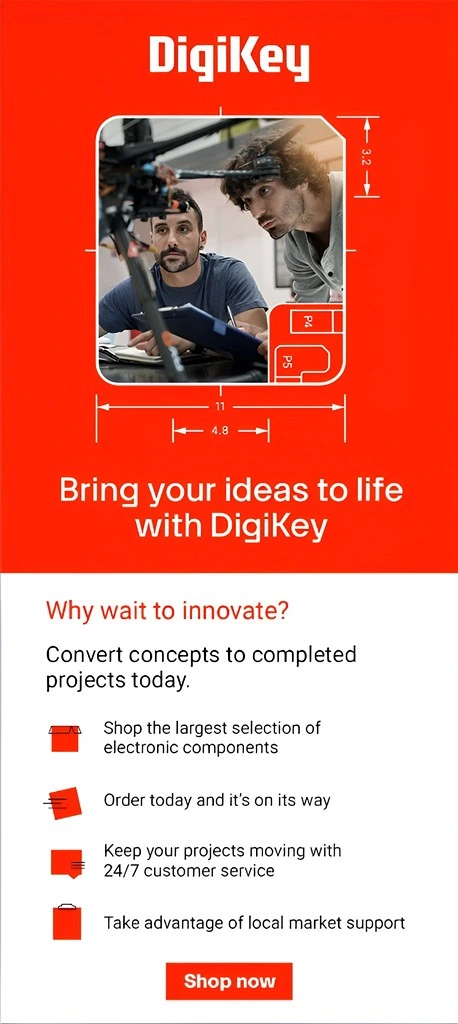 DigiKey

3.2

P4

P5

11

4.8

Bring your ideas to life with DigiKey

Why wait to innovate?

Convert concepts to completed projects today.

Shop the largest selection of electronic components

Order today and it's on its way

Keep your projects moving with 24/7 customer service

Take advantage of local market support

Shop now